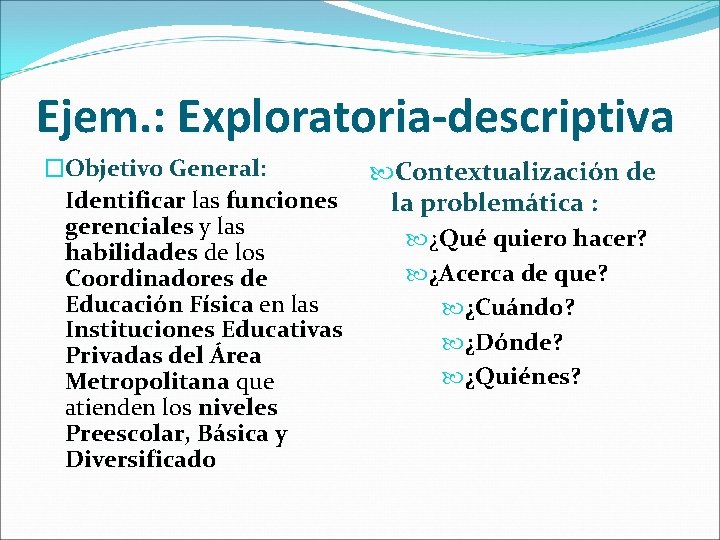 Ejem.: Exploratoria-descriptiva

Objetivo General:

Identificar las funciones gerenciales y las habilidades de los Coordinadores de Educación Física en las Instituciones Educativas Privadas del Área Metropolitana que atienden los niveles Preescolar, Básica y Diversificado

Contextualización de la problemática :

¿Qué quiero hacer?

¿Acerca de que?

¿Cuándo?

¿Dónde?

¿Quiénes?